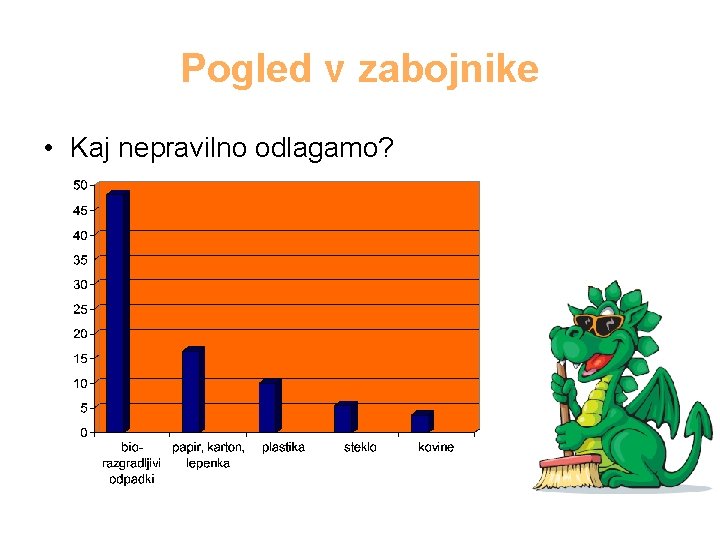 Pogled v zabojnike

• Kaj nepravilno odlagamo?

50
45
40
35
30
25
20
15
10
5
0

bio-razgradljivi odpadki
papir, karton, lepenka
plastika
steklo
kovine